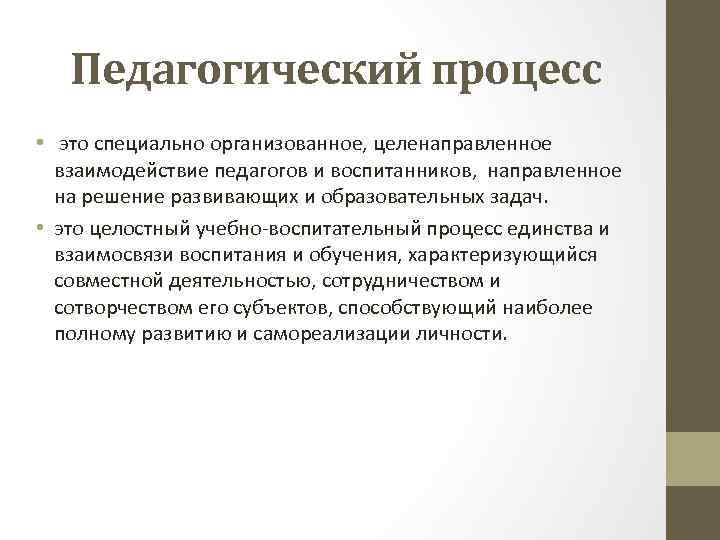 Педагогический процесс

• это специально организованное, целенаправленное взаимодействие педагогов и воспитанников, направленное на решение развивающих и образовательных задач.

• это целостный учебно-воспитательный процесс единства и взаимосвязи воспитания и обучения, характеризующийся совместной деятельностью, сотрудничеством и сотворчеством его субъектов, способствующий наиболее полному развитию и самореализации личности.